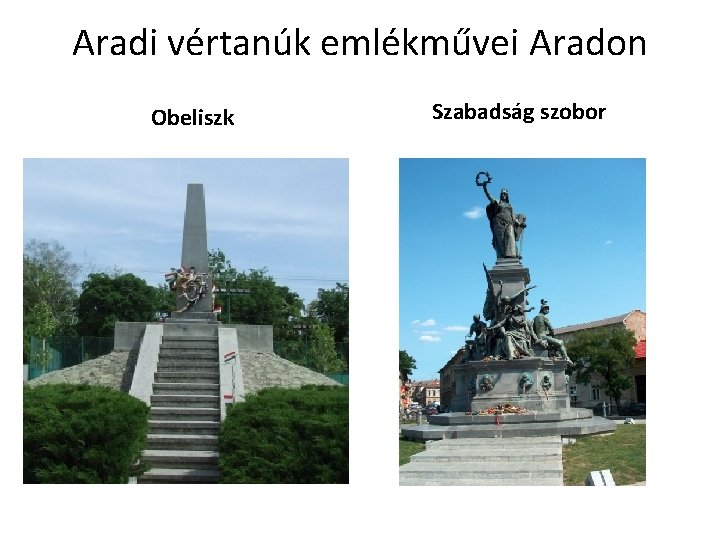 Aradi vértanúk emlékművei Aradon

Obeliszk

Szabadság szobor